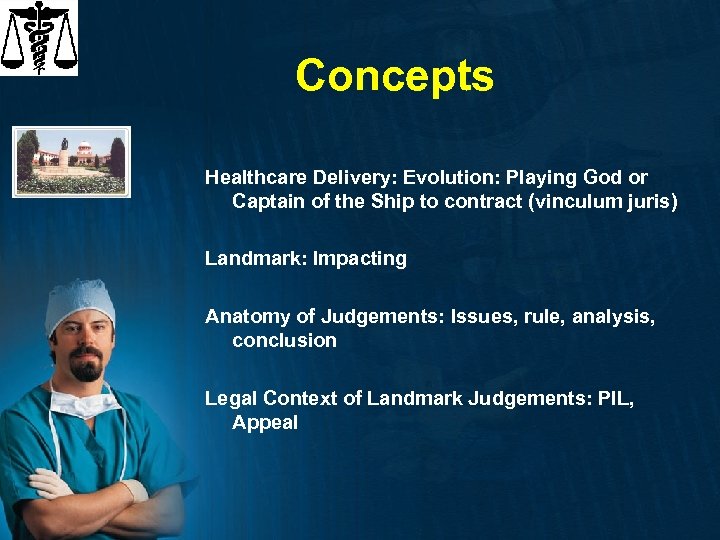 Concepts

Healthcare Delivery: Evolution: Playing God or Captain of the Ship to contract (vinculum juris)

Landmark: Impacting

Anatomy of Judgements: Issues, rule, analysis, conclusion

Legal Context of Landmark Judgements: PIL, Appeal